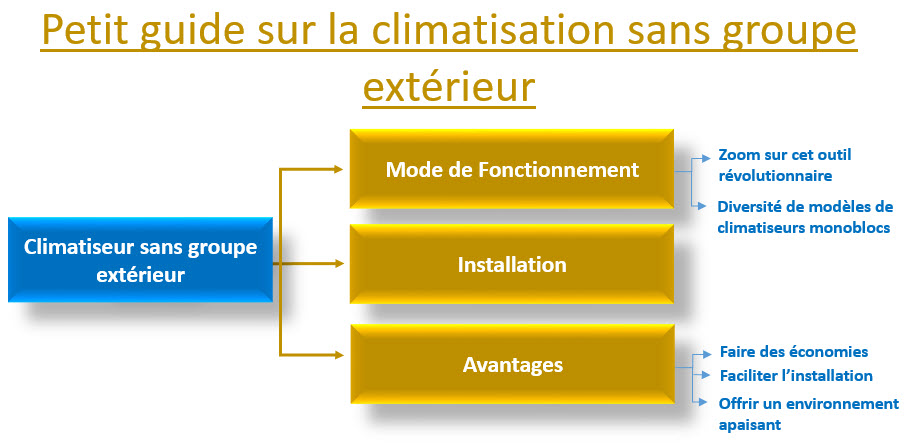 Petit guide sur la climatisation sans groupe extérieur

Climatiseur sans groupe extérieur

Mode de Fonctionnement

Zoom sur cet outil révolutionnaire

Diversité de modèles de climatiseurs monoblocs

Installation

Avantages

Faire des économies

Faciliter l'installation

Offrir un environnement apaisant